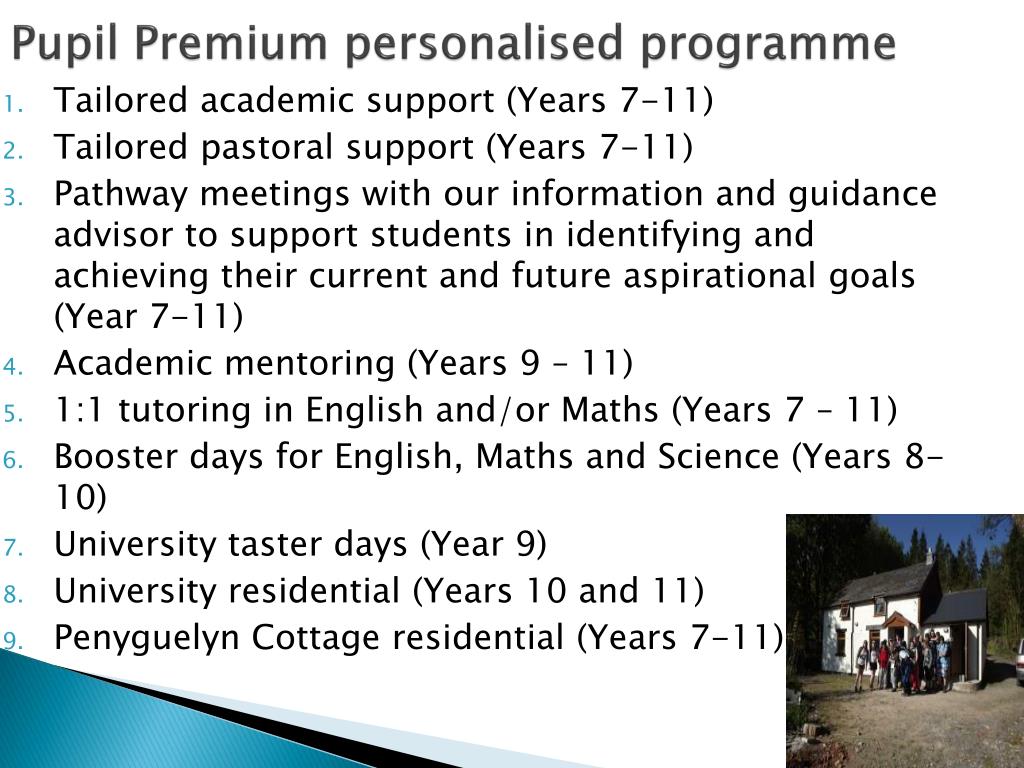 Pupil Premium personalised programme

1. Tailored academic support (Years 7-11)
2. Tailored pastoral support (Years 7-11)
3. Pathway meetings with our information and guidance advisor to support students in identifying and achieving their current and future aspirational goals (Year 7-11)
4. Academic mentoring (Years 9 – 11)
5. 1:1 tutoring in English and/or Maths (Years 7 – 11)
6. Booster days for English, Maths and Science (Years 8-10)
7. University taster days (Year 9)
8. University residential (Years 10 and 11)
9. Penyguelyn Cottage residential (Years 7-11)